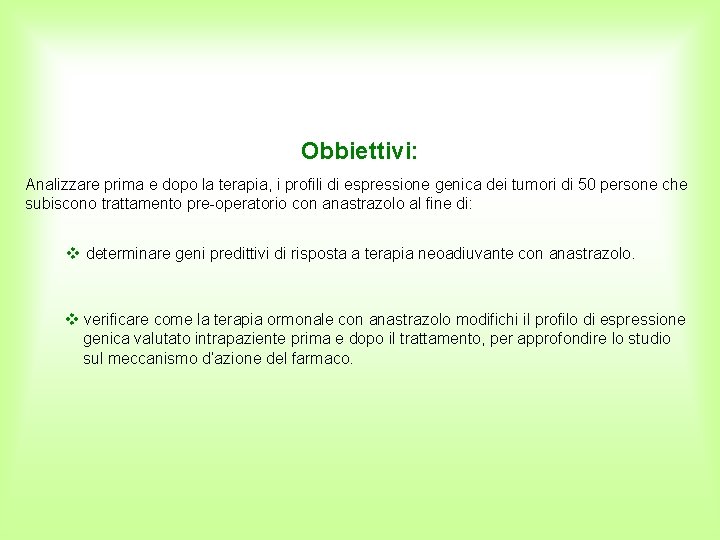 Obbiettivi:

Analizzare prima e dopo la terapia, i profili di espressione genica dei tumori di 50 persone che subiscono trattamento pre-operatorio con anastrazolo al fine di:

❖ determinare geni predittivi di risposta a terapia neoadiuvante con anastrazolo.

❖ verificare come la terapia ormonale con anastrazolo modifichi il profilo di espressione genica valutato intrapaziente prima e dopo il trattamento, per approfondire lo studio sul meccanismo d'azione del farmaco.